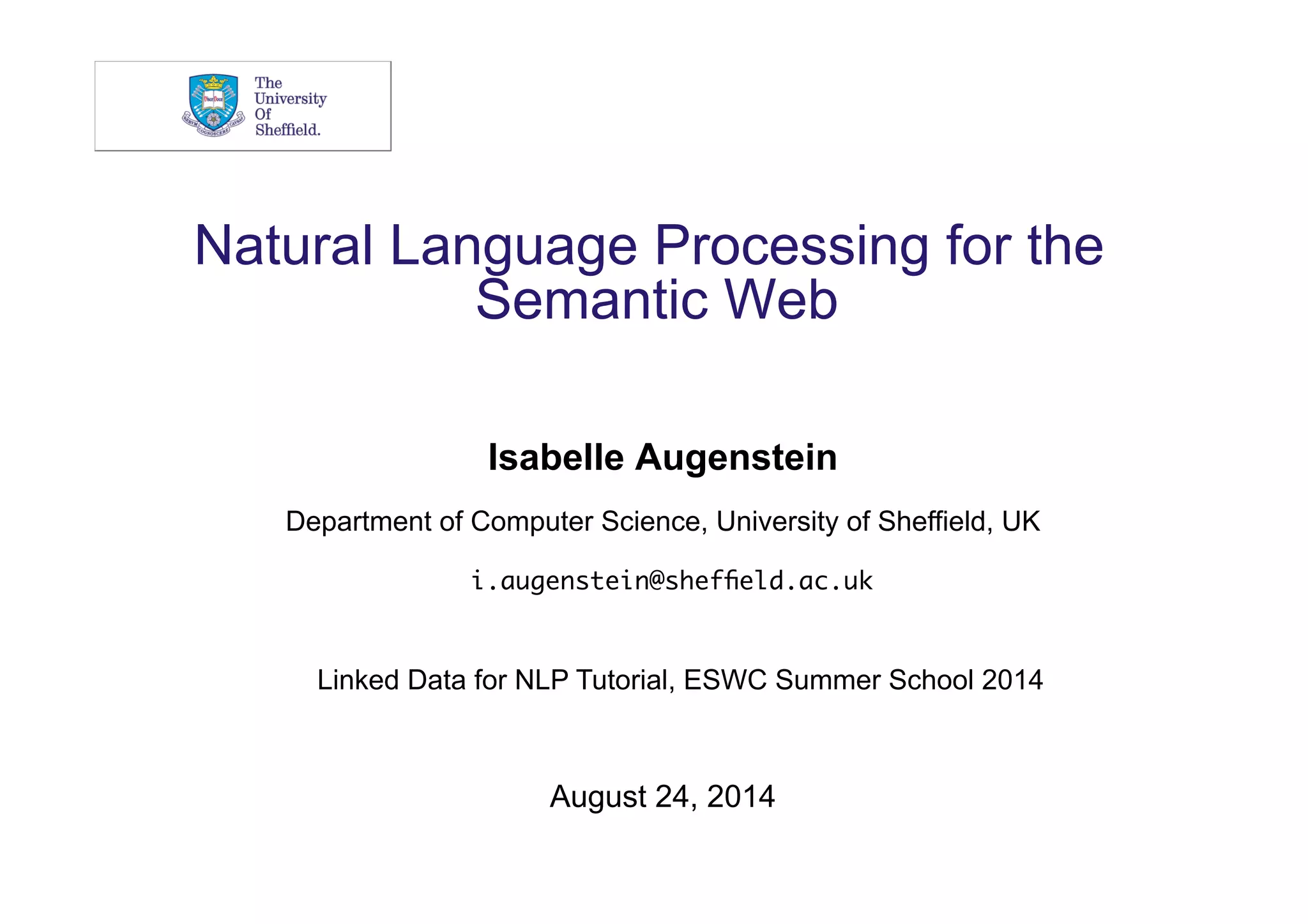 The University Of Sheffield.

Natural Language Processing for the Semantic Web

Isabelle Augenstein

Department of Computer Science, University of Sheffield, UK

i.augenstein@sheffield.ac.uk

Linked Data for NLP Tutorial, ESWC Summer School 2014

August 24, 2014